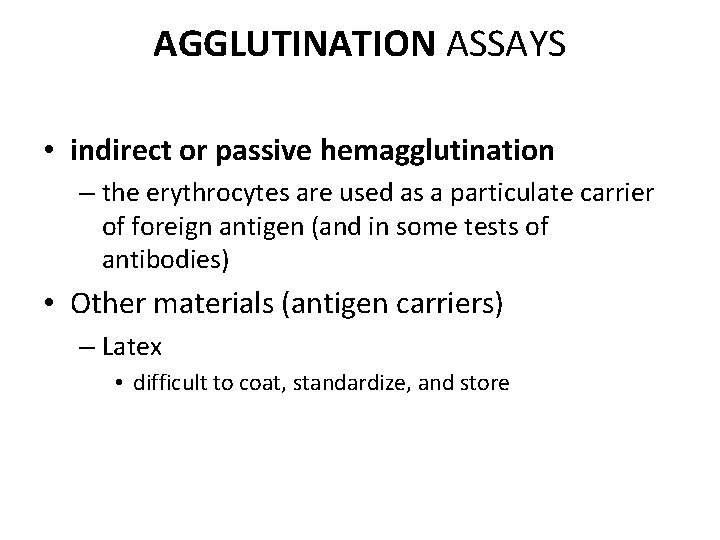 AGGLUTINATION ASSAYS

• indirect or passive hemagglutination
– the erythrocytes are used as a particulate carrier of foreign antigen (and in some tests of antibodies)

• Other materials (antigen carriers)
– Latex
• difficult to coat, standardize, and store